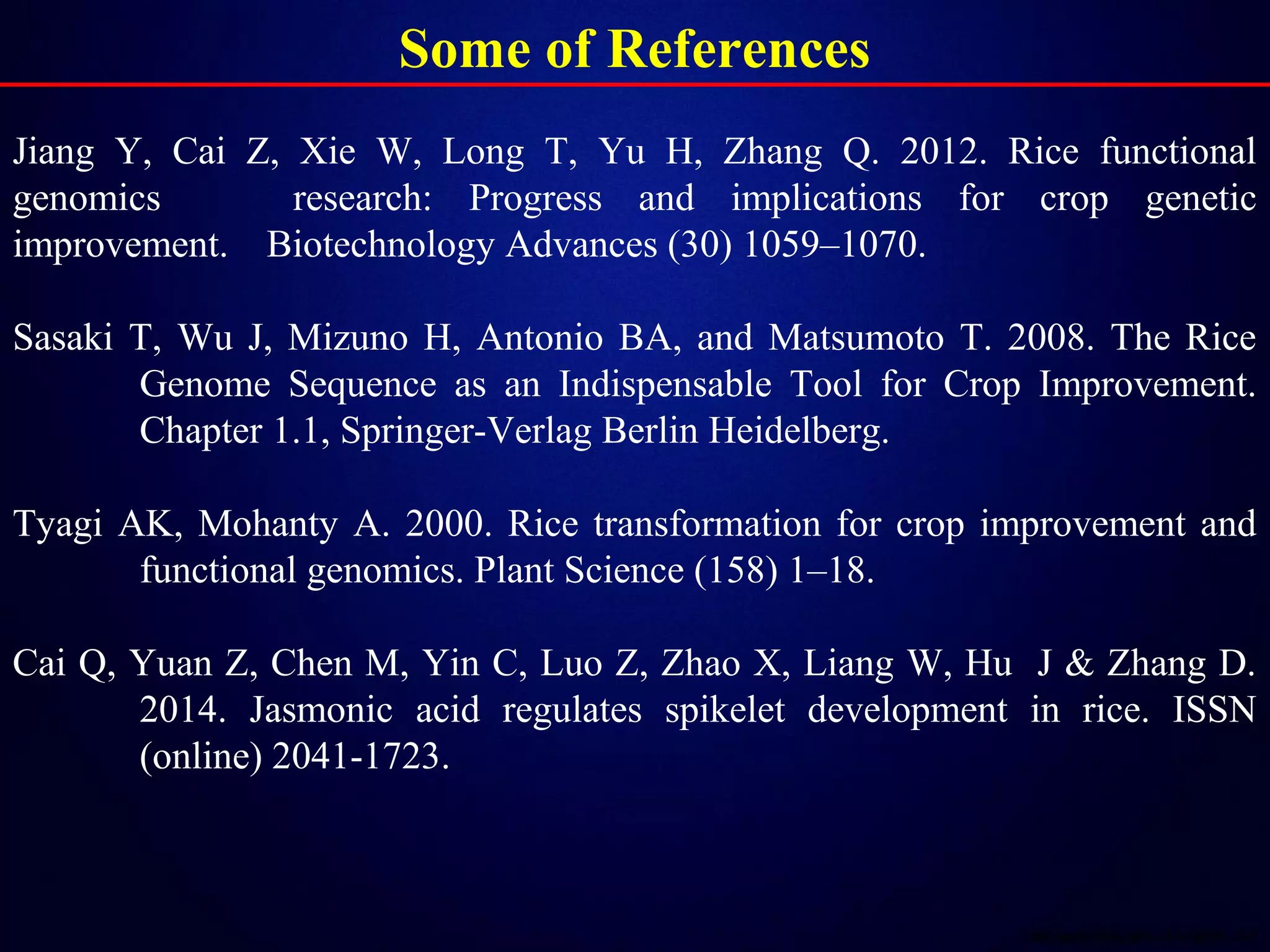 Some of References

Jiang Y, Cai Z, Xie W, Long T, Yu H, Zhang Q. 2012. Rice functional genomics research: Progress and implications for crop genetic improvement. Biotechnology Advances (30) 1059–1070.

Sasaki T, Wu J, Mizuno H, Antonio BA, and Matsumoto T. 2008. The Rice Genome Sequence as an Indispensable Tool for Crop Improvement. Chapter 1.1, Springer-Verlag Berlin Heidelberg.

Tyagi AK, Mohanty A. 2000. Rice transformation for crop improvement and functional genomics. Plant Science (158) 1–18.

Cai Q, Yuan Z, Chen M, Yin C, Luo Z, Zhao X, Liang W, Hu J & Zhang D. 2014. Jasmonic acid regulates spikelet development in rice. ISSN (online) 2041-1723.